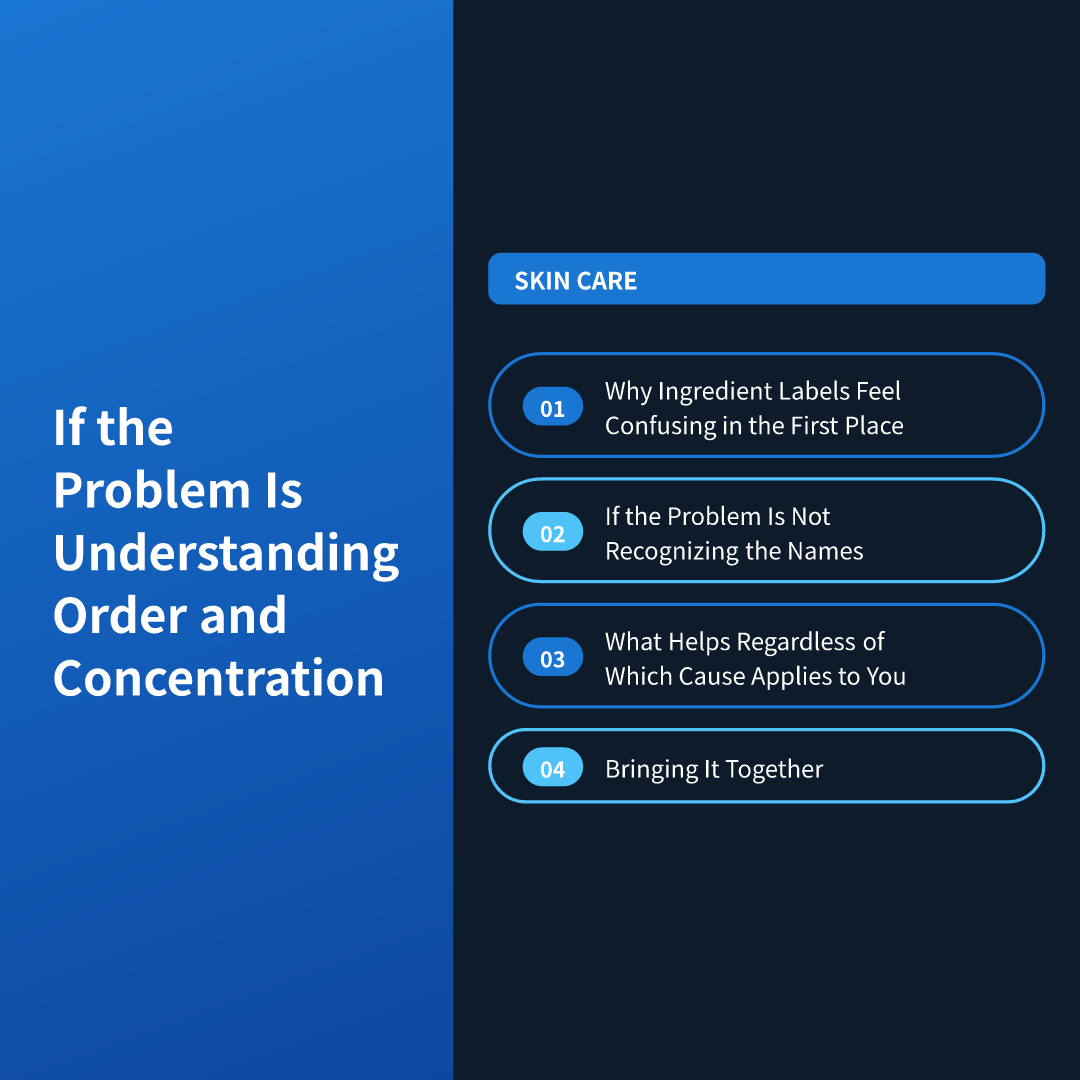 If the Problem Is Understanding Order and Concentration

SKIN CARE

01 Why Ingredient Labels Feel Confusing in the First Place

02 If the Problem Is Not Recognizing the Names

03 What Helps Regardless of Which Cause Applies to You

04 Bringing It Together